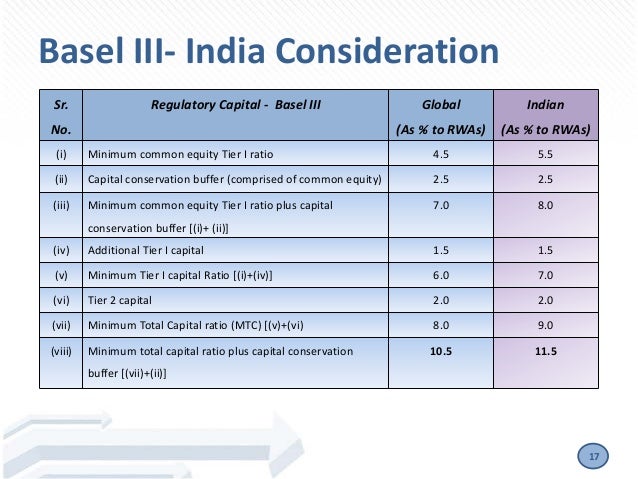 Basel III- India Consideration

| Sr. No. | Regulatory Capital - Basel III | Global (As % to RWAs) | Indian (As % to RWAs) |
|---|---|---|---|
| (i) | Minimum common equity Tier I ratio | 4.5 | 5.5 |
| (ii) | Capital conservation buffer (comprised of common equity) | 2.5 | 2.5 |
| (iii) | Minimum common equity Tier I ratio plus capital conservation buffer [(i)+ (ii)] | 7.0 | 8.0 |
| (iv) | Additional Tier I capital | 1.5 | 1.5 |
| (v) | Minimum Tier I capital Ratio [(i)+(iv)] | 6.0 | 7.0 |
| (vi) | Tier 2 capital | 2.0 | 2.0 |
| (vii) | Minimum Total Capital ratio (MTC) [(v)+(vi) | 8.0 | 9.0 |
| (viii) | Minimum total capital ratio plus capital conservation buffer [(vii)+(ii)] | 10.5 | 11.5 |

17